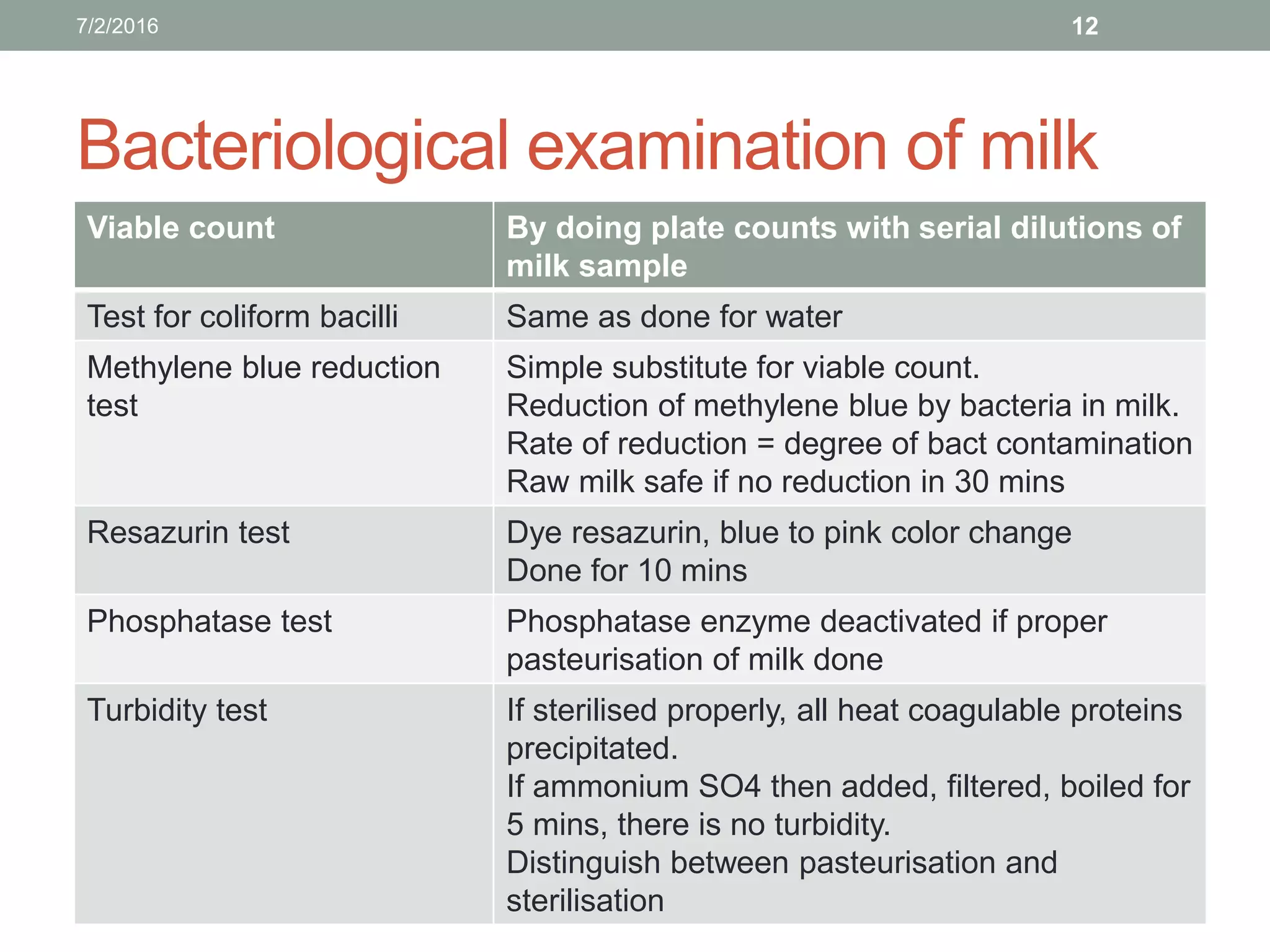 7/2/2016 12

Bacteriological examination of milk

| Viable count | By doing plate counts with serial dilutions of milk sample |
|---|---|
| Test for coliform bacilli | Same as done for water |
| Methylene blue reduction test | Simple substitute for viable count. Reduction of methylene blue by bacteria in milk. Rate of reduction = degree of bact contamination Raw milk safe if no reduction in 30 mins |
| Resazurin test | Dye resazurin, blue to pink color change Done for 10 mins |
| Phosphatase test | Phosphatase enzyme deactivated if proper pasteurisation of milk done |
| Turbidity test | If sterilised properly, all heat coagulable proteins precipitated. If ammonium SO4 then added, filtered, boiled for 5 mins, there is no turbidity. Distinguish between pasteurisation and sterilisation |